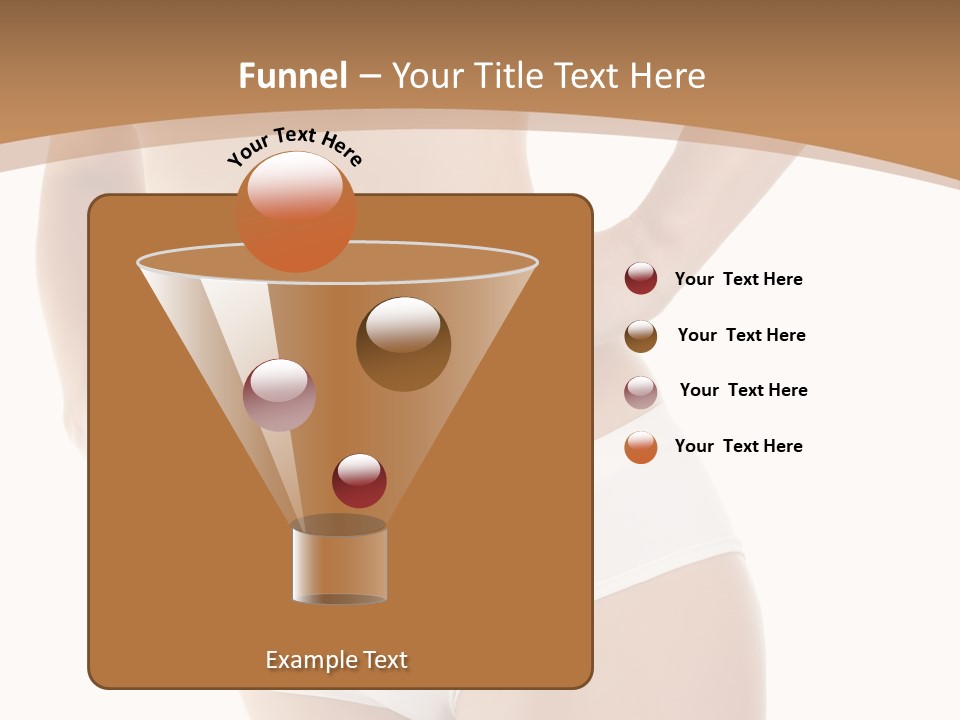 Funnel – Your Title Text Here

Your Text Here

Your Text Here

Your Text Here

Your Text Here

Your Text Here

Example Text